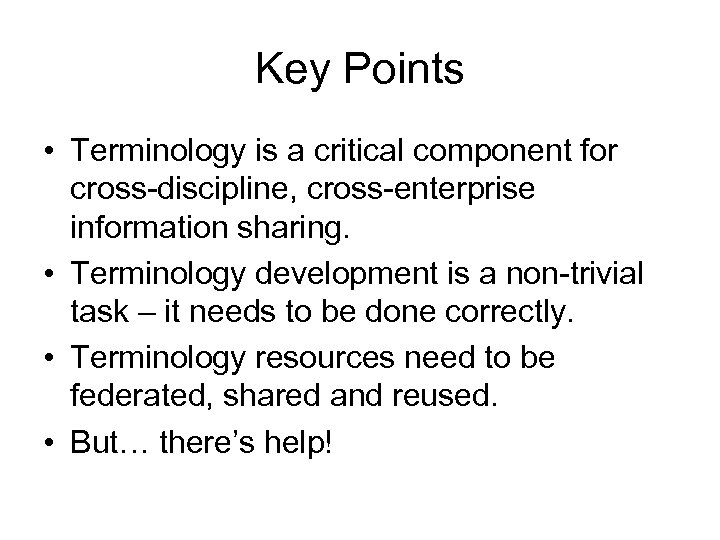 Key Points

• Terminology is a critical component for cross-discipline, cross-enterprise information sharing.
• Terminology development is a non-trivial task – it needs to be done correctly.
• Terminology resources need to be federated, shared and reused.
• But… there’s help!